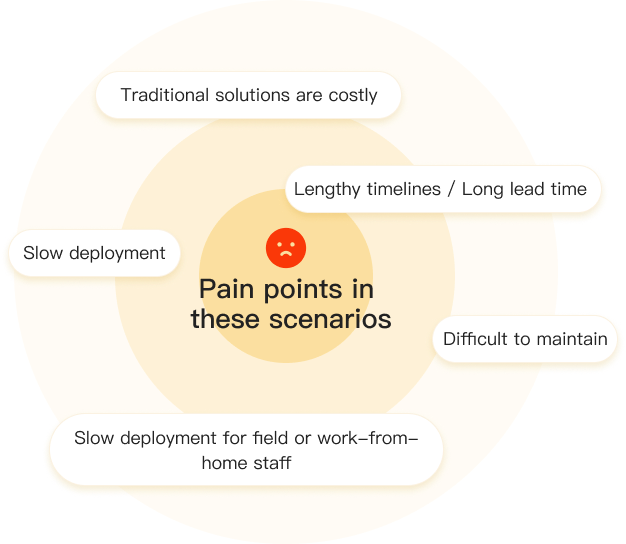 Traditional solutions are costly

Lengthy timelines / Long lead time

Slow deployment

Pain points in these scenarios

Difficult to maintain

Slow deployment for field or work-from-home staff